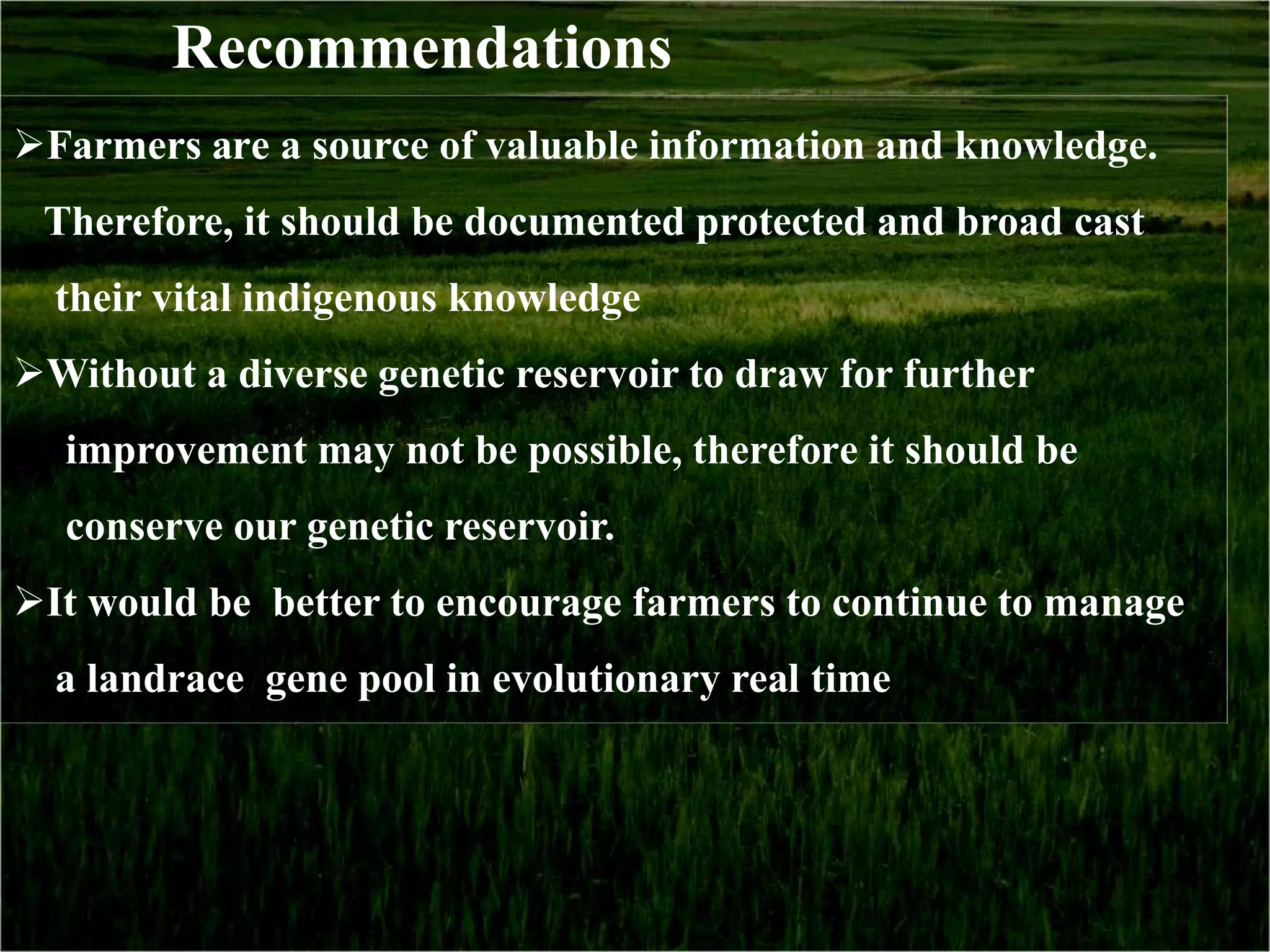 Recommendations

➢Farmers are a source of valuable information and knowledge. Therefore, it should be documented protected and broad cast their vital indigenous knowledge

➢Without a diverse genetic reservoir to draw for further improvement may not be possible, therefore it should be conserve our genetic reservoir.

➢It would be better to encourage farmers to continue to manage a landrace gene pool in evolutionary real time